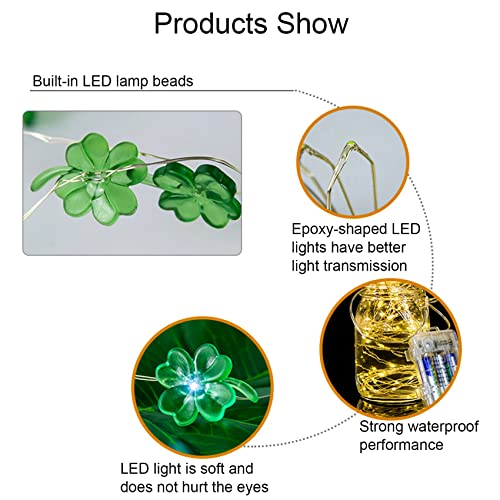 Products Show

Built-in LED lamp beads

Epoxy-shaped LED lights have better light transmission

Strong waterproof performance

LED light is soft and does not hurt the eyes